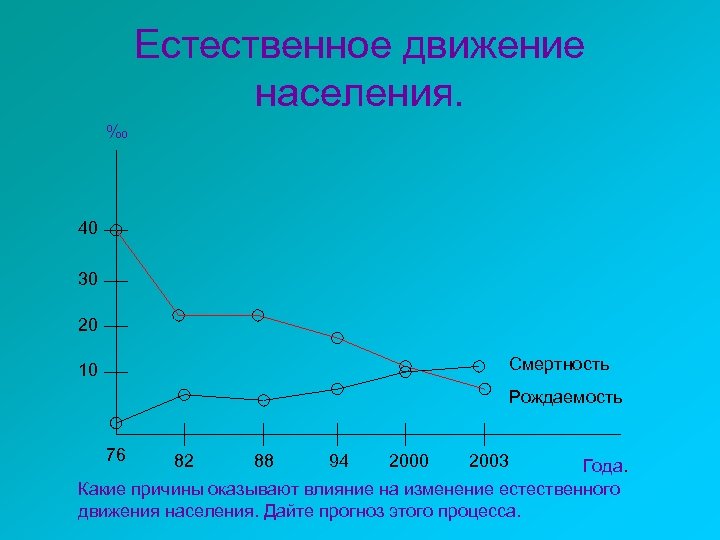 Естественное движение населения.

‰

40

30

20

10

Смертность

Рождаемость

76

82

88

94

2000

2003

Года.

Какие причины оказывают влияние на изменение естественного движения населения. Дайте прогноз этого процесса.